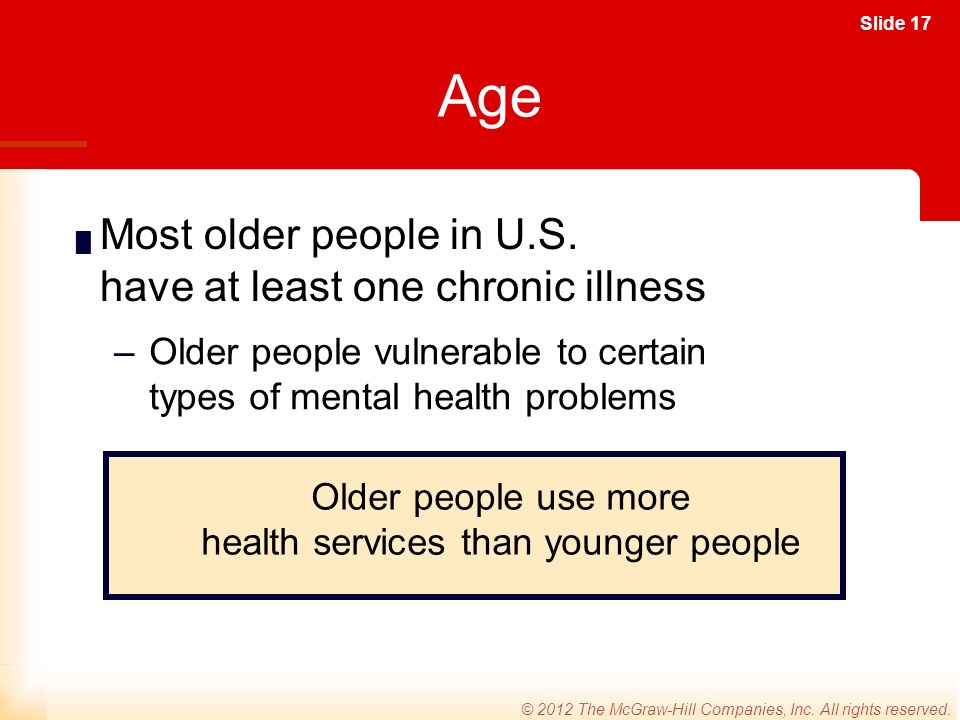 Slide 17

Age

Most older people in U.S. have at least one chronic illness

– Older people vulnerable to certain types of mental health problems

Older people use more health services than younger people

© 2012 The McGraw-Hill Companies, Inc. All rights reserved.